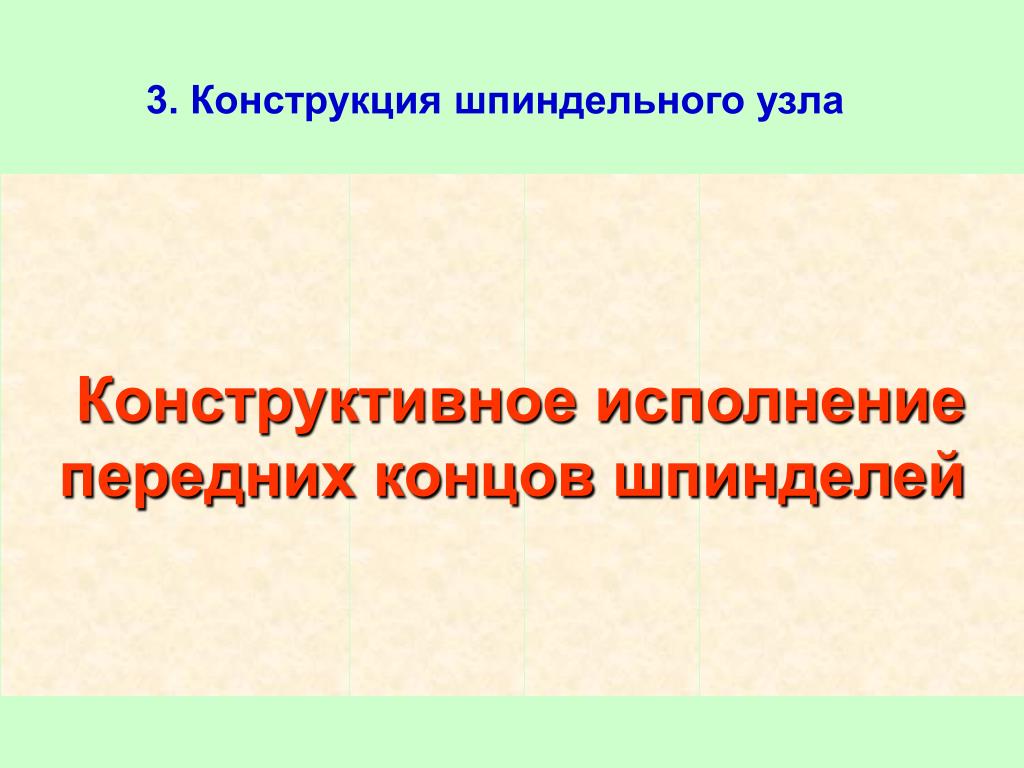 3. Конструкция шпиндельного узла

Конструктивное исполнение передних концов шпинделей